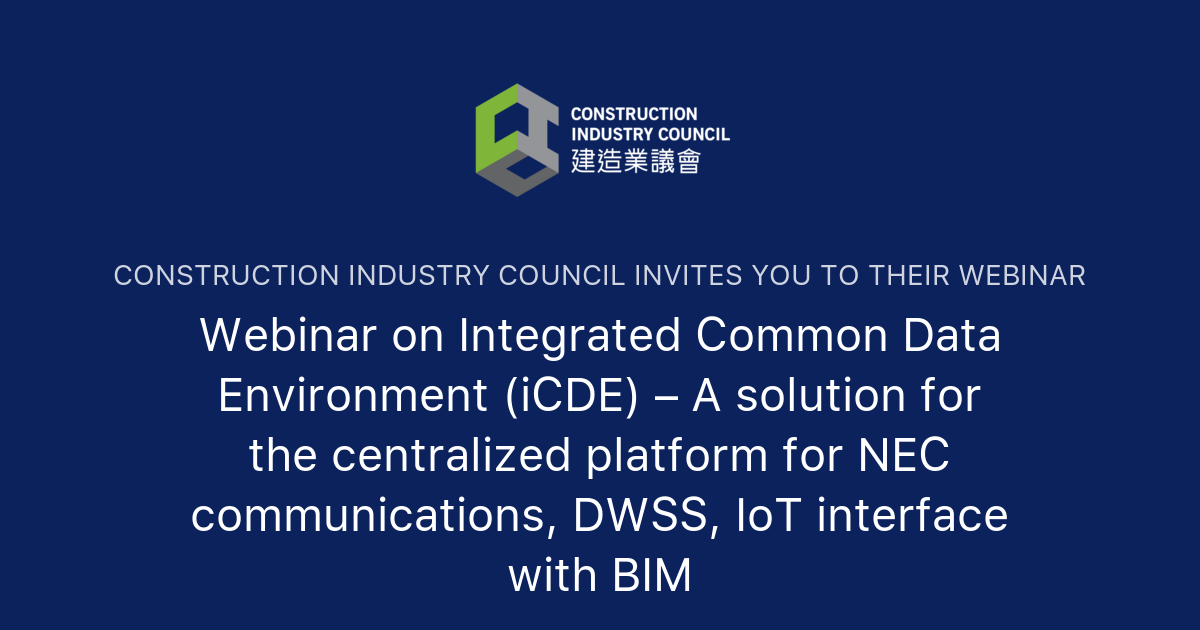 CONSTRUCTION INDUSTRY COUNCIL
建造業議會

CONSTRUCTION INDUSTRY COUNCIL INVITES YOU TO THEIR WEBINAR

Webinar on Integrated Common Data Environment (iCDE) – A solution for the centralized platform for NEC communications, DWSS, IoT interface with BIM